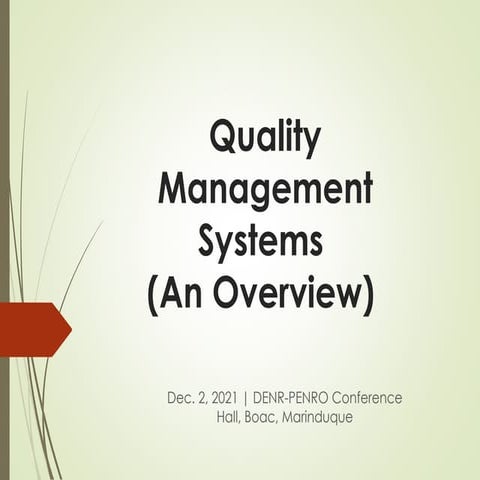 Quality Management Systems (An Overview)

Dec. 2, 2021 | DENR-PENRO Conference Hall, Boac, Marinduque